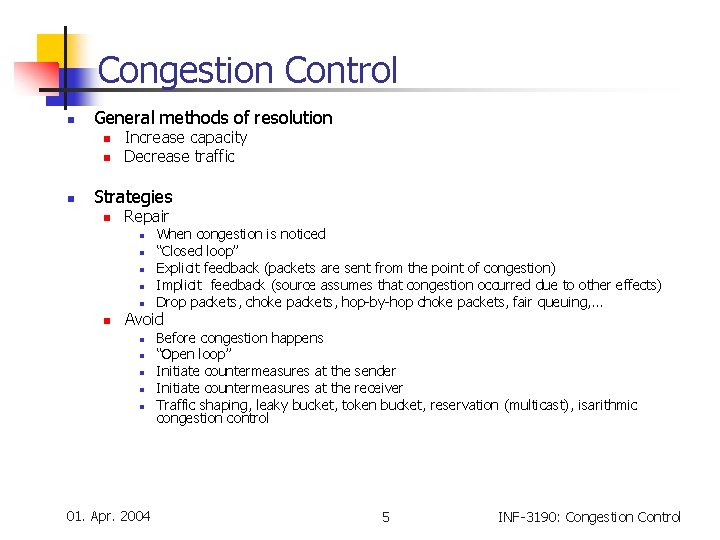 Congestion Control

General methods of resolution
Increase capacity
Decrease traffic

Strategies
Repair
When congestion is noticed
"Closed loop"
Explicit feedback (packets are sent from the point of congestion)
Implicit feedback (source assumes that congestion occurred due to other effects)
Drop packets, choke packets, hop-by-hop choke packets, fair queuing,...
Avoid
Before congestion happens
"Open loop"
Initiate countermeasures at the sender
Initiate countermeasures at the receiver
Traffic shaping, leaky bucket, token bucket, reservation (multicast), isarithmic congestion control

01. Apr. 2004 5 INF-3190: Congestion Control